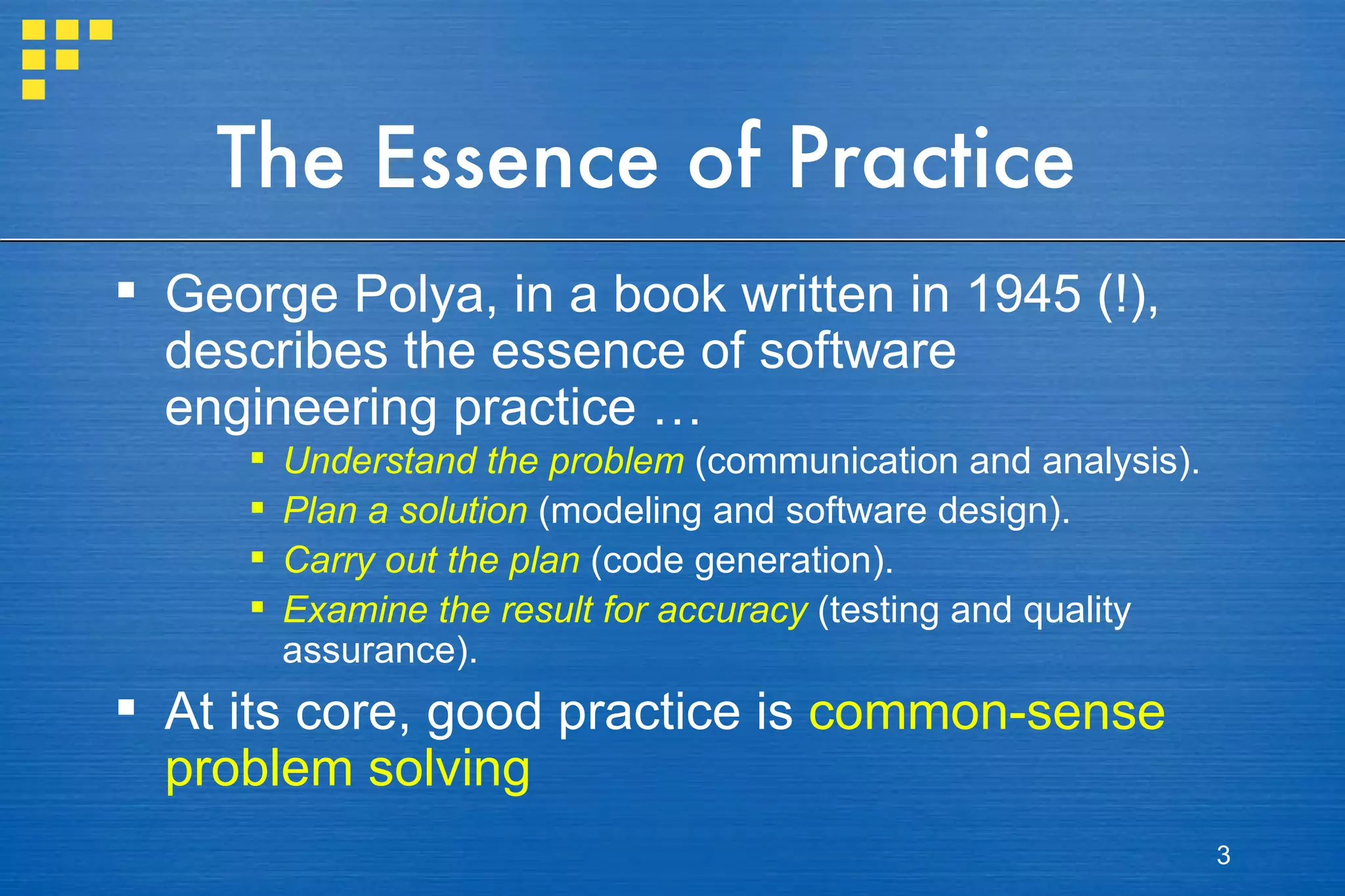 The Essence of Practice

▪ George Polya, in a book written in 1945 (!), describes the essence of software engineering practice …

▪ Understand the problem (communication and analysis).
▪ Plan a solution (modeling and software design).
▪ Carry out the plan (code generation).
▪ Examine the result for accuracy (testing and quality assurance).

▪ At its core, good practice is common-sense problem solving

3